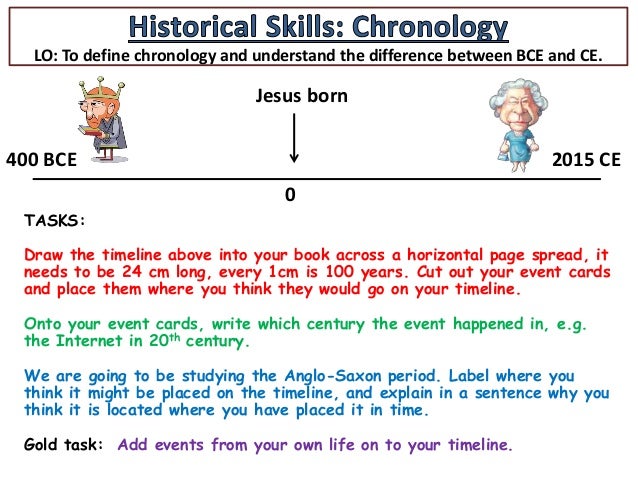 Historical Skills: Chronology
LO: To define chronology and understand the difference between BCE and CE.

Jesus born

400 BCE

2015 CE

0

TASKS:

Draw the timeline above into your book across a horizontal page spread, it needs to be 24 cm long, every 1cm is 100 years. Cut out your event cards and place them where you think they would go on your timeline.

Onto your event cards, write which century the event happened in, e.g. the Internet in 20$^{th}$ century.

We are going to be studying the Anglo-Saxon period. Label where you think it might be placed on the timeline, and explain in a sentence why you think it is located where you have placed it in time.

Gold task: Add events from your own life on to your timeline.